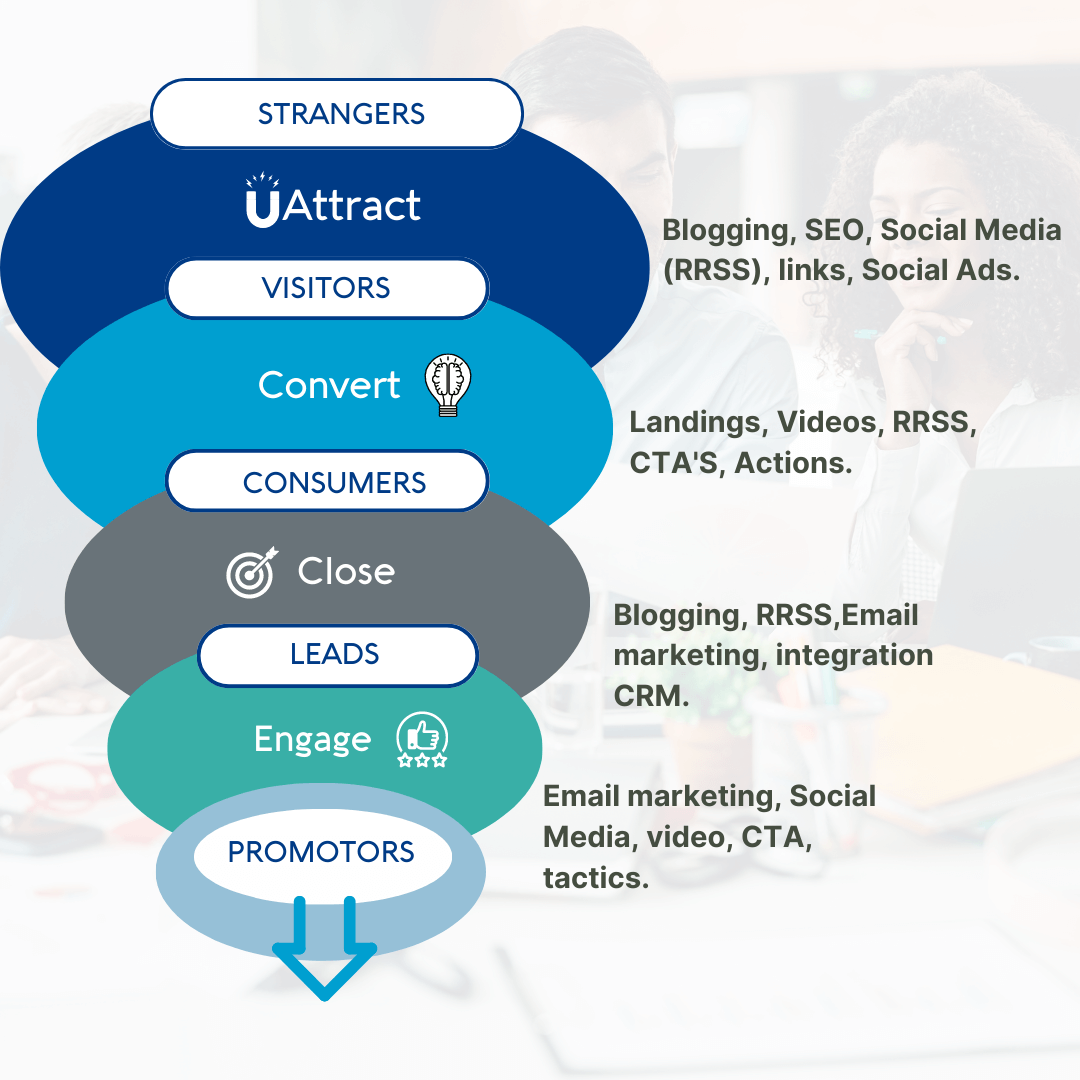 STRANGERS

Attract

Blogging, SEO, Social Media (RRSS), links, Social Ads.

VISITORS

Convert

Landings, Videos, RRSS, CTA'S, Actions.

CONSUMERS

Close

Blogging, RRSS,Email marketing, integration CRM.

LEADS

Engage

Email marketing, Social Media, video, CTA, tactics.

PROMOTORS